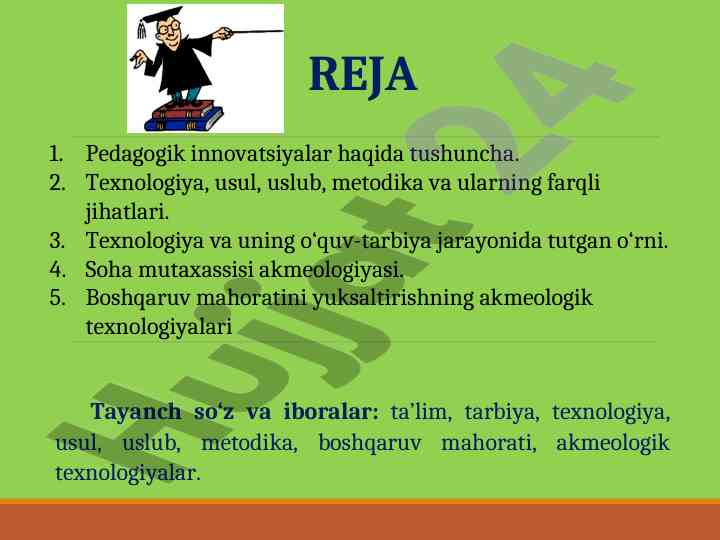 REJA

1. Pedagogik innovatsiyalar haqida tushuncha.
2. Texnologiya, usul, uslub, metodika va ularning farqli jihatlari.
3. Texnologiya va uning o‘quv-tarbiya jarayonida tutgan o‘rni.
4. Soha mutaxassisi akmeologiyasi.
5. Boshqaruv mahoratini yuksaltirishning akmeologik texnologiyalari

Tayanch so‘z va iboralar: ta’lim, tarbiya, texnologiya, usul, uslub, metodika, boshqaruv mahorati, akmeologik texnologiyalar.

Hujjat24